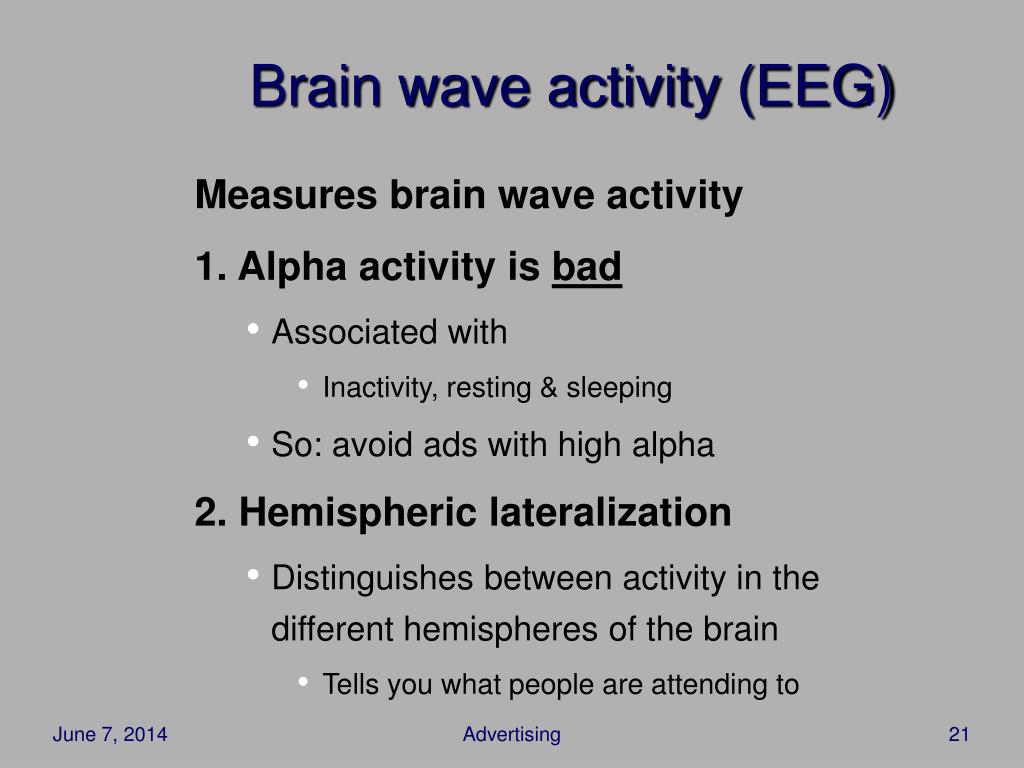 Brain wave activity (EEG)

Measures brain wave activity

1. Alpha activity is bad

• Associated with

• Inactivity, resting & sleeping

• So: avoid ads with high alpha

2. Hemispheric lateralization

• Distinguishes between activity in the different hemispheres of the brain

• Tells you what people are attending to

June 7, 2014

Advertising

21